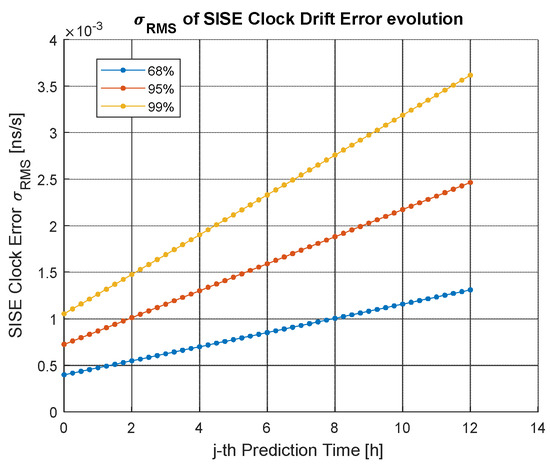 $\sigma_{RMS}$ of SISE Clock Drift Error evolution

$\times 10^{-3}$

68%
95%
99%

SISE Clock Error $\sigma_{RMS}$ [ns/s]

4
3.5
3
2.5
2
1.5
1
0.5
0

0 2 4 6 8 10 12 14

j-th Prediction Time [h]